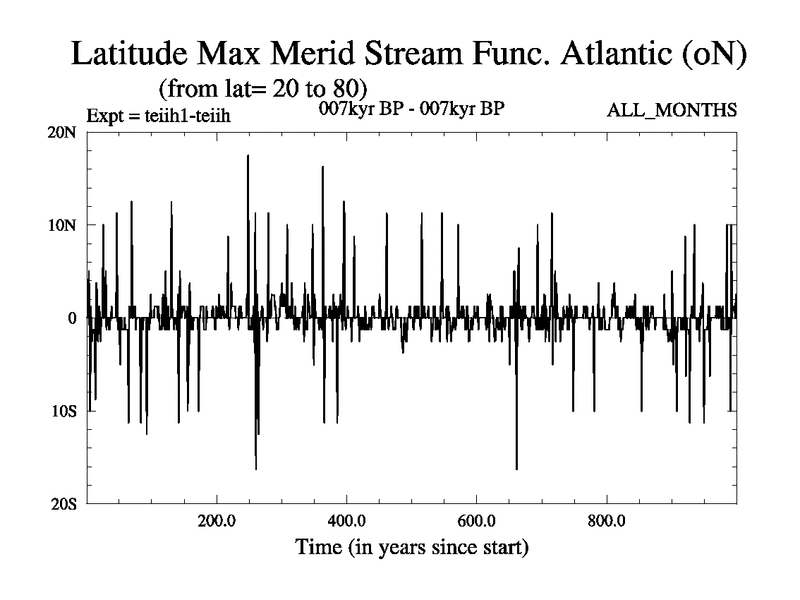 Latitude Max Merid Stream Func. Atlantic (oN)
(from lat= 20 to 80)
Expt = teiih1-teiih
007kyr BP - 007kyr BP
ALL_MONTHS

20N
10N
0
10S
20S

200.0
400.0
600.0
800.0
Time (in years since start)